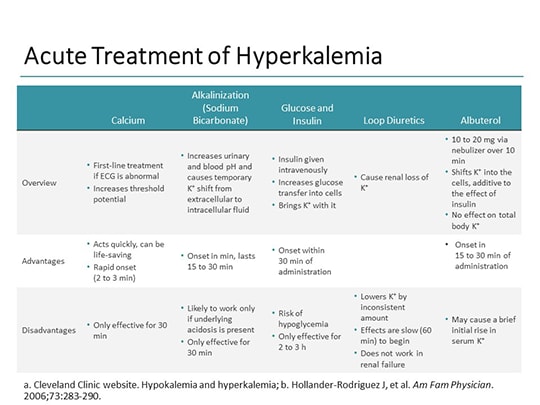 Acute Treatment of Hyperkalemia

| | Calcium | Alkalinization (Sodium Bicarbonate) | Glucose and Insulin | Loop Diuretics | Albuterol |
|---|---|---|---|---|---|
| Overview | • First-line treatment if ECG is abnormal • Increases threshold potential | • Increases urinary and blood pH and causes temporary $K^+$ shift from extracellular to intracellular fluid | • Insulin given intravenously • Increases glucose transfer into cells • Brings $K^+$ with it | • Cause renal loss of $K^+$ | • 10 to 20 mg via nebulizer over 10 min • Shifts $K^+$ into the cells, additive to the effect of insulin • No effect on total body $K^+$ |
| Advantages | • Acts quickly, can be life-saving • Rapid onset (2 to 3 min) | • Onset in min, lasts 15 to 30 min | • Onset within 30 min of administration | | • Onset in 15 to 30 min of administration |
| Disadvantages | • Only effective for 30 min | • Likely to work only if underlying acidosis is present • Only effective for 30 min | • Risk of hypoglycemia • Only effective for 2 to 3 h | • Lowers $K^+$ by inconsistent amount • Effects are slow (60 min) to begin • Does not work in renal failure | • May cause a brief initial rise in serum $K^+$ |

a. Cleveland Clinic website. Hypokalemia and hyperkalemia; b. Hollander-Rodriguez J, et al. Am Fam Physician. 2006;73:283-290.